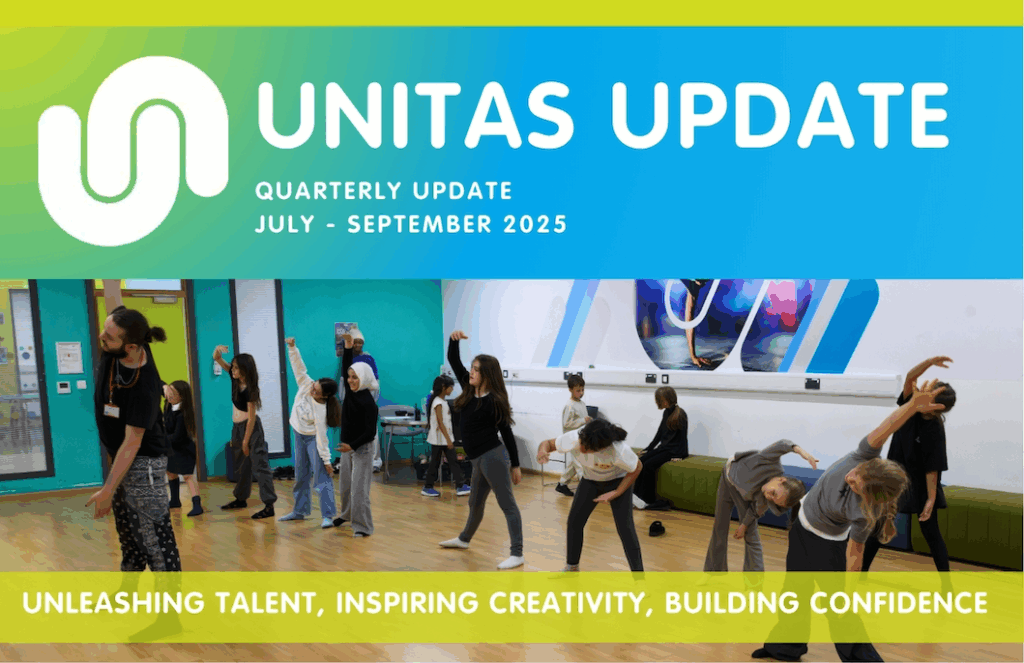 UNITAS UPDATE

QUARTERLY UPDATE
JULY - SEPTEMBER 2025

UNLEASHING TALENT, INSPIRING CREATIVITY, BUILDING CONFIDENCE